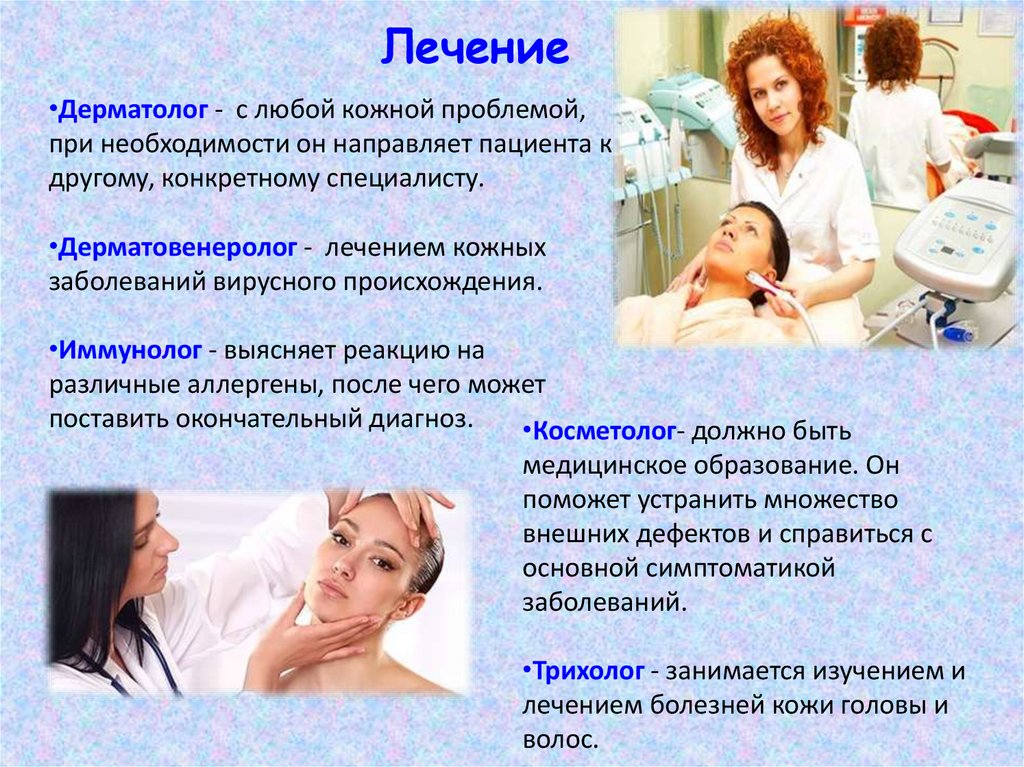 Лечение

•Дерматолог - с любой кожной проблемой, при необходимости он направляет пациента к другому, конкретному специалисту.

•Дерматовенеролог - лечением кожных заболеваний вирусного происхождения.

•Иммунолог - выясняет реакцию на различные аллергены, после чего может поставить окончательный диагноз.

•Косметолог- должно быть медицинское образование. Он поможет устранить множество внешних дефектов и справиться с основной симптоматикой заболеваний.

•Трихолог - занимается изучением и лечением болезней кожи головы и волос.